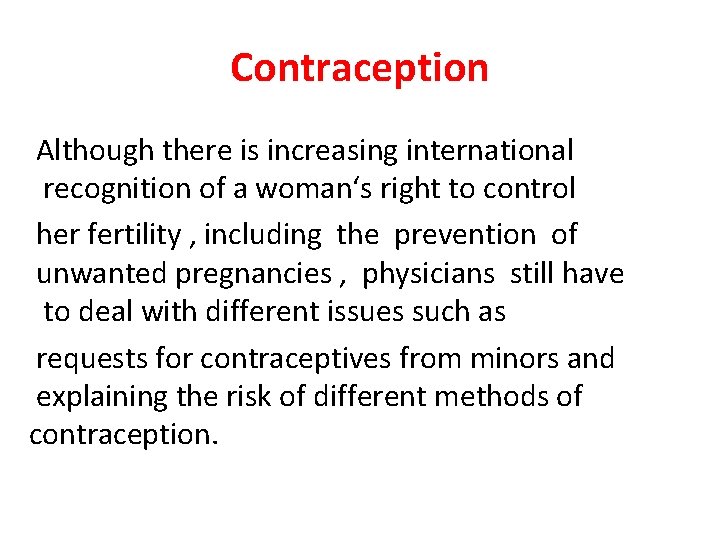 Contraception

Although there is increasing international recognition of a woman‘s right to control her fertility , including the prevention of unwanted pregnancies , physicians still have to deal with different issues such as requests for contraceptives from minors and explaining the risk of different methods of contraception.